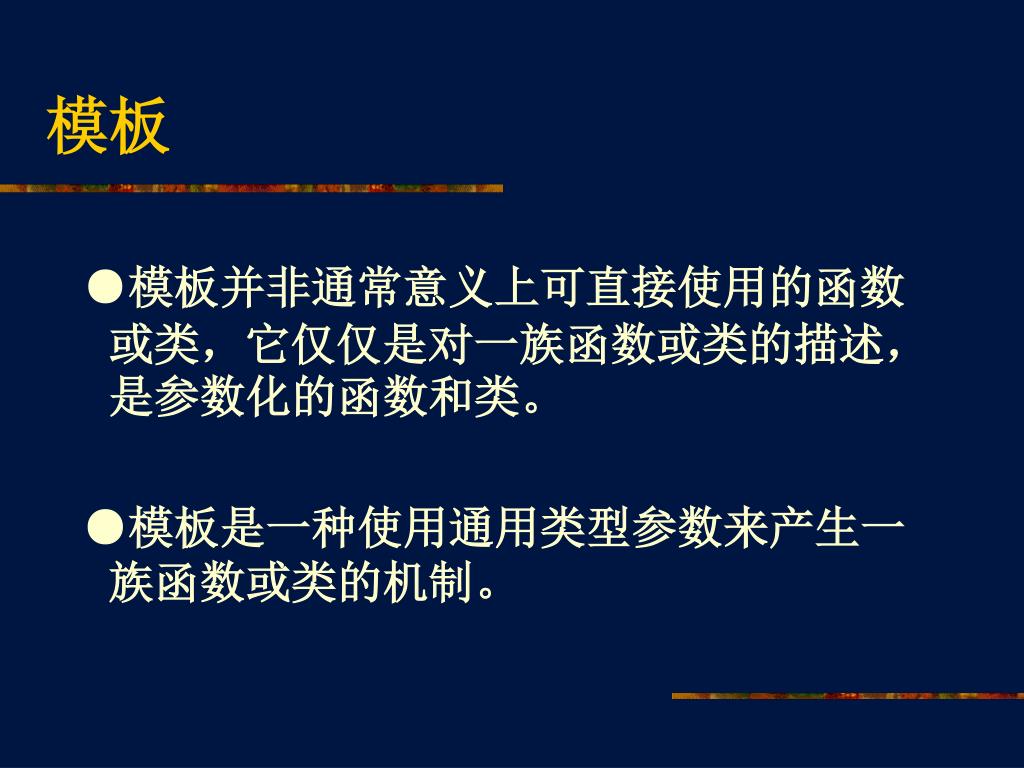 模板

●模板并非通常意义上可直接使用的函数或类，它仅仅是对一族函数或类的描述，是参数化的函数和类。

●模板是一种使用通用类型参数来产生一族函数或类的机制。